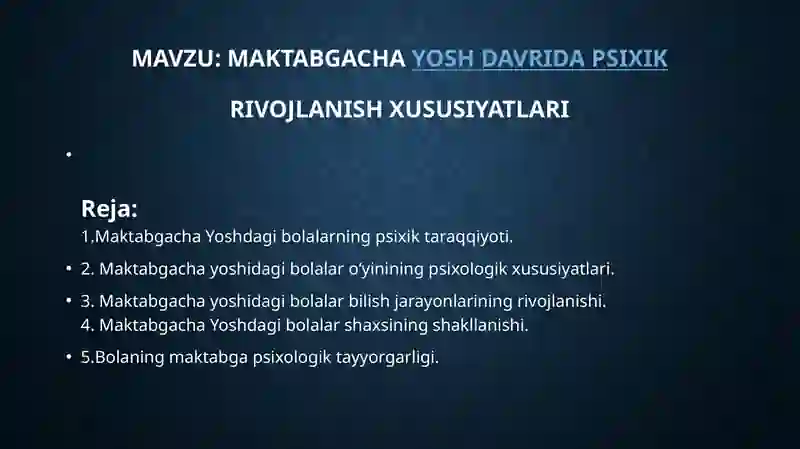 MAVZU: MAKTABGACHA YOSH DAVRIDA PSIXIK RIVOJLANISH XUSUSIYATLARI

•

Reja:
1.Maktabgacha Yoshdagi bolalarning psixik taraqqiyoti.

• 2. Maktabgacha yoshidagi bolalar o'yinining psixologik xususiyatlari.

• 3. Maktabgacha yoshidagi bolalar bilish jarayonlarining rivojlanishi.
4. Maktabgacha Yoshdagi bolalar shaxsining shakllanishi.

• 5.Bolaning maktabga psixologik tayyorgarligi.